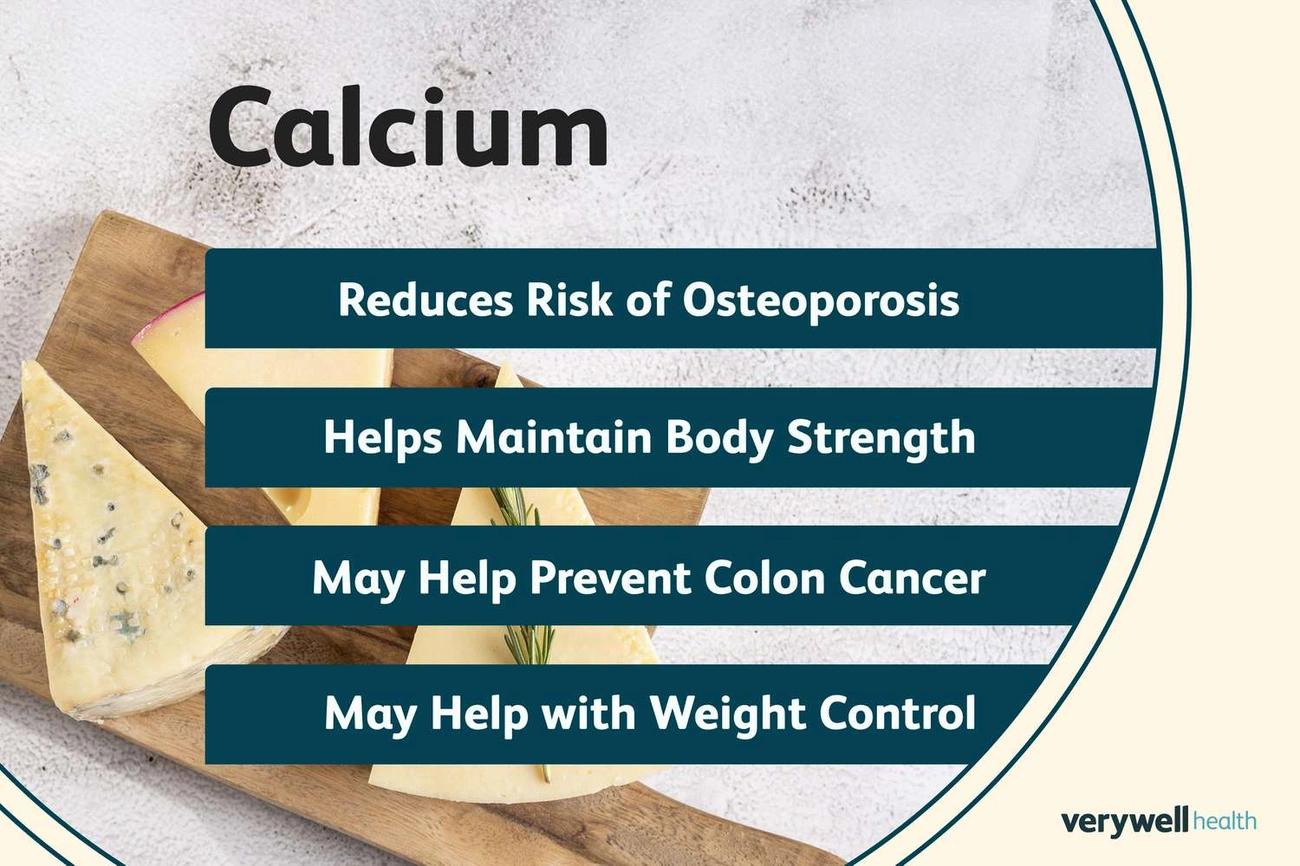 Calcium

Reduces Risk of Osteoporosis

Helps Maintain Body Strength

May Help Prevent Colon Cancer

May Help with Weight Control

verywell health